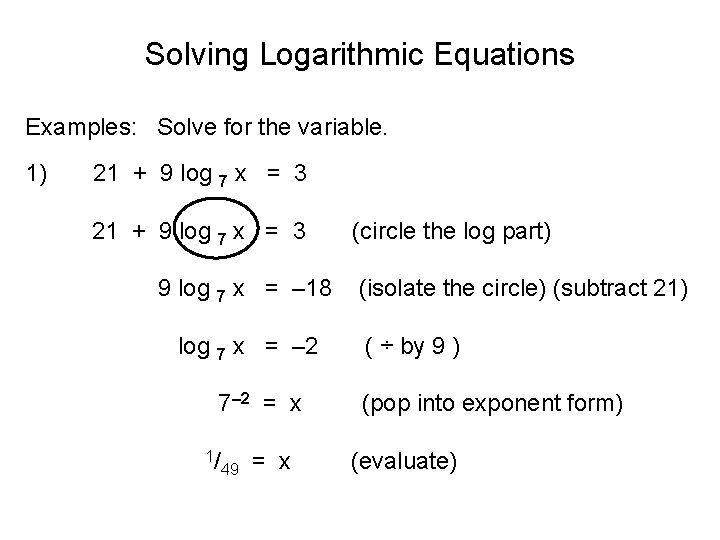 Solving Logarithmic Equations

Examples: Solve for the variable.

1) $21 + 9 \log_7 x = 3$

$21 + 9 \log_7 x = 3$ (circle the log part)

$9 \log_7 x = -18$ (isolate the circle) (subtract 21)

$\log_7 x = -2$ ( ÷ by 9 )

$7^{-2} = x$ (pop into exponent form)

$^1/_{49} = x$ (evaluate)